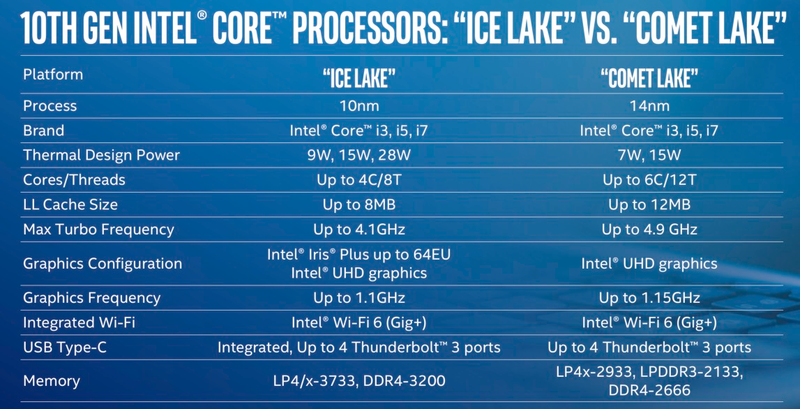 10TH GEN INTEL® CORE™ PROCESSORS: "ICE LAKE" VS. "COMET LAKE"

| Platform | "ICE LAKE" | "COMET LAKE" |
|---|---|---|
| Process | 10nm | 14nm |
| Brand | Intel® Core™ i3, i5, i7 | Intel® Core™ i3, i5, i7 |
| Thermal Design Power | 9W, 15W, 28W | 7W, 15W |
| Cores/Threads | Up to 4C/8T | Up to 6C/12T |
| LL Cache Size | Up to 8MB | Up to 12MB |
| Max Turbo Frequency | Up to 4.1GHz | Up to 4.9 GHz |
| Graphics Configuration | Intel® Iris® Plus up to 64EU Intel® UHD graphics | Intel® UHD graphics |
| Graphics Frequency | Up to 1.1GHz | Up to 1.15GHz |
| Integrated Wi-Fi | Intel® Wi-Fi 6 (Gig+) | Intel® Wi-Fi 6 (Gig+) |
| USB Type-C | Integrated, Up to 4 Thunderbolt™ 3 ports | Up to 4 Thunderbolt™ 3 ports |
| Memory | LP4/x-3733, DDR4-3200 | LP4x-2933, LPDDR3-2133, DDR4-2666 |